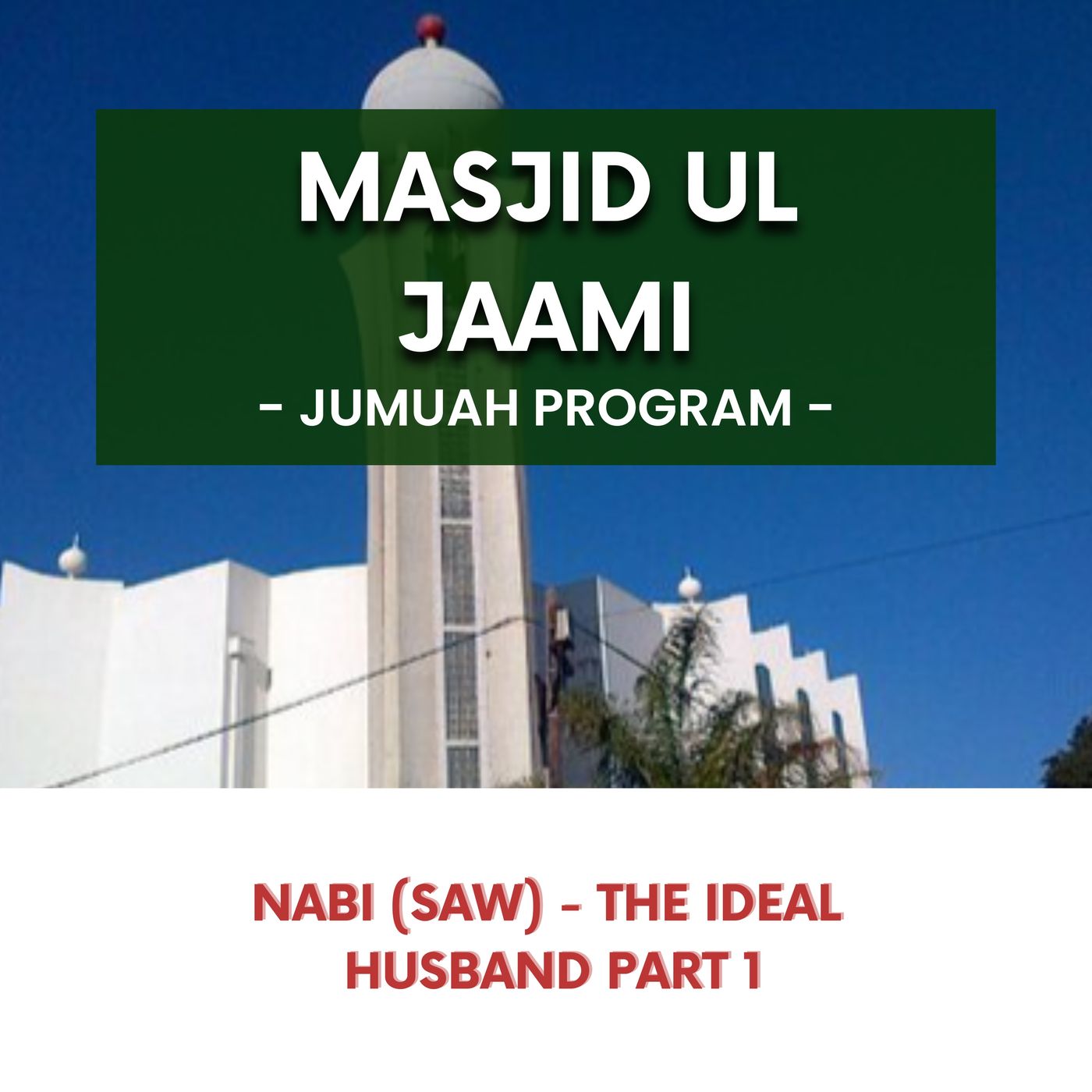 MASJID UL JAAMI

- JUMUAH PROGRAM -

NABI (SAW) - THE IDEAL HUSBAND PART 1